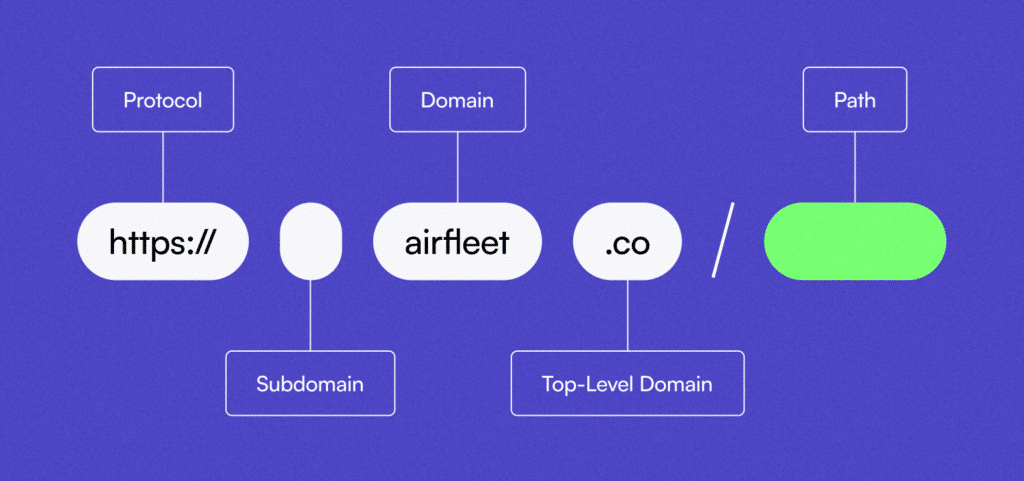 Protocol

Domain

Path

https://

airfleet

.co

/

Subdomain

Top-Level Domain